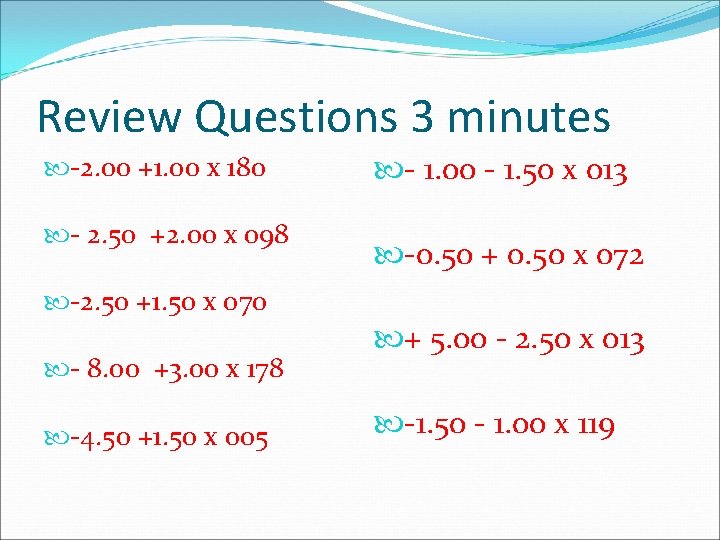 Review Questions 3 minutes

-2.00 +1.00 x 180

- 2.50 +2.00 x 098

-2.50 +1.50 x 070

- 8.00 +3.00 x 178

-4.50 +1.50 x 005

- 1.00 - 1.50 x 013

-0.50 + 0.50 x 072

+ 5.00 - 2.50 x 013

-1.50 - 1.00 x 119